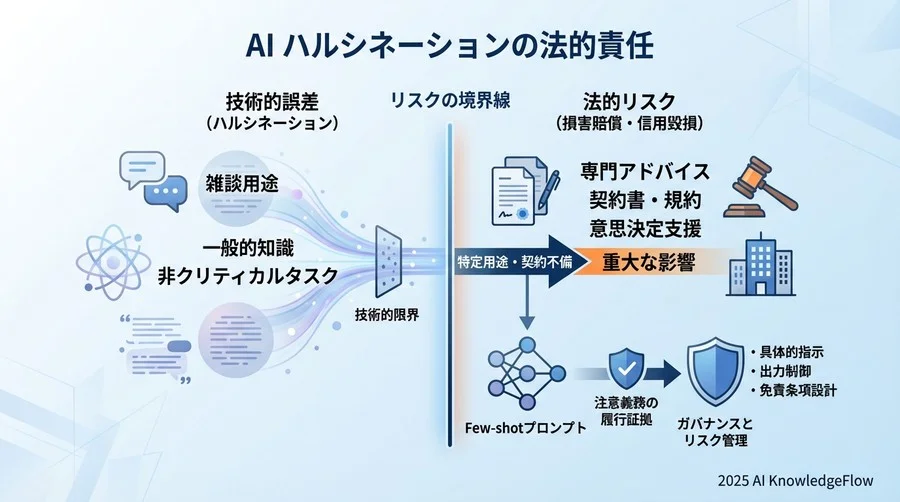 AI ハルシネーションの法的責任

技術的誤差
（ハルシネーション）

リスクの境界線

法的リスク
（損害賠償・信用毀損）

雑談用途

一般的知識
非クリティカルタスク

技術的限界

専門アドバイス
契約書・規約
意思決定支援

特定用途・契約不備

重大な影響

Few-shotプロンプト

注意義務の
履行証拠

ガバナンスと
リスク管理

・具体的指示
・出力制御
・免責条項設計

2025 AI KnowledgeFlow